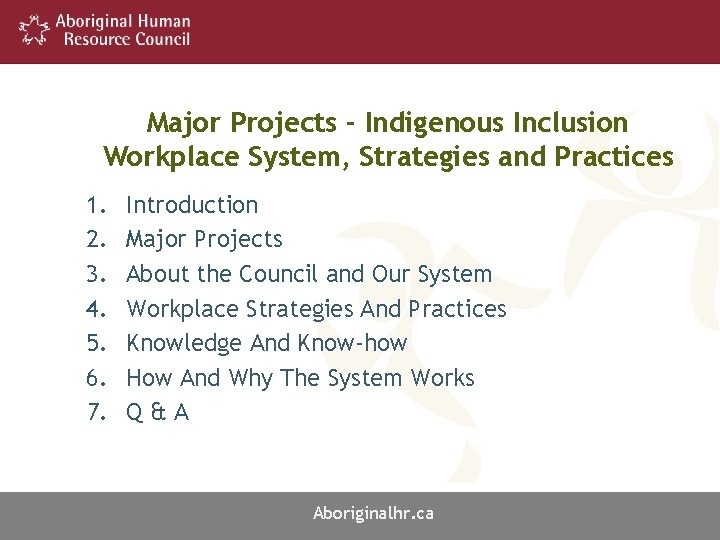 Aboriginal Human Resource Council

Major Projects - Indigenous Inclusion Workplace System, Strategies and Practices

1. Introduction
2. Major Projects
3. About the Council and Our System
4. Workplace Strategies And Practices
5. Knowledge And Know-how
6. How And Why The System Works
7. Q & A

Aboriginalhr.ca